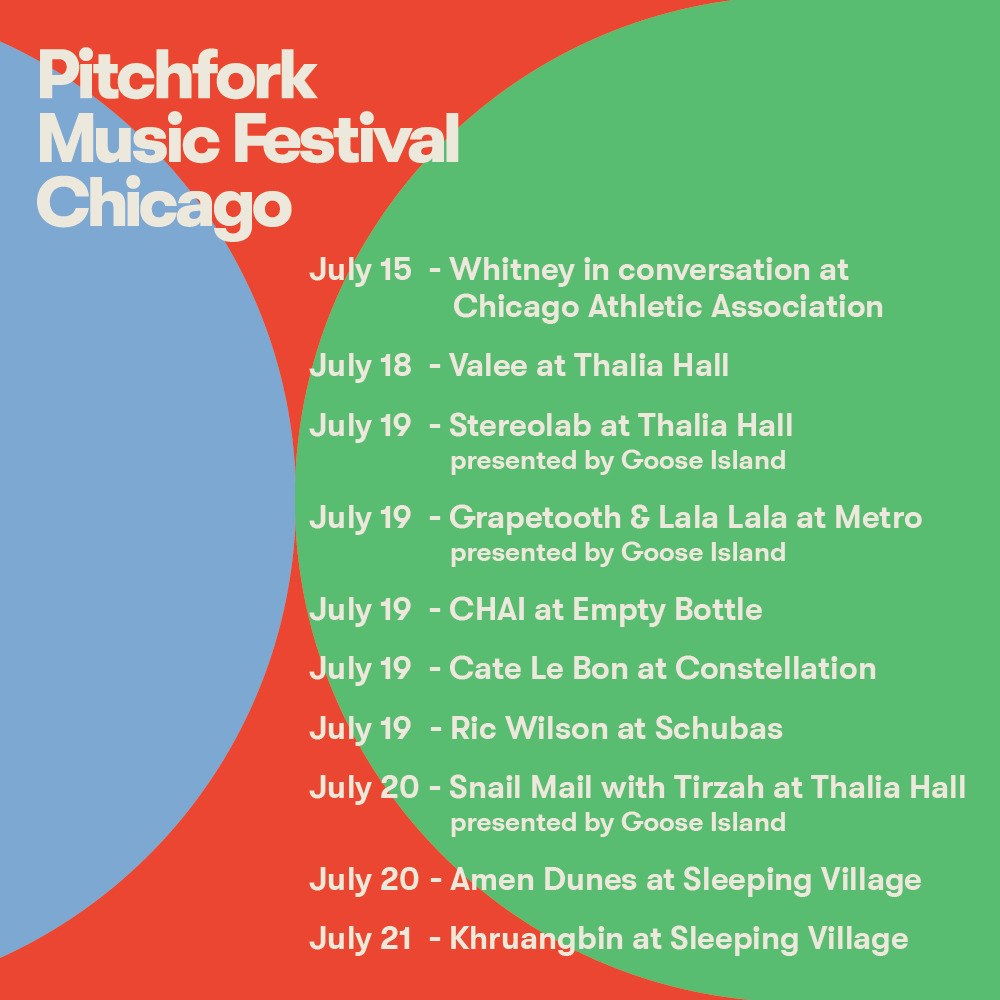 Pitchfork Music Festival Chicago

July 15 - Whitney in conversation at Chicago Athletic Association

July 18 - Valee at Thalia Hall

July 19 - Stereolab at Thalia Hall
presented by Goose Island

July 19 - Grapetooth & Lala Lala at Metro
presented by Goose Island

July 19 - CHAI at Empty Bottle

July 19 - Cate Le Bon at Constellation

July 19 - Ric Wilson at Schubas

July 20 - Snail Mail with Tirzah at Thalia Hall
presented by Goose Island

July 20 - Amen Dunes at Sleeping Village

July 21 - Khruangbin at Sleeping Village